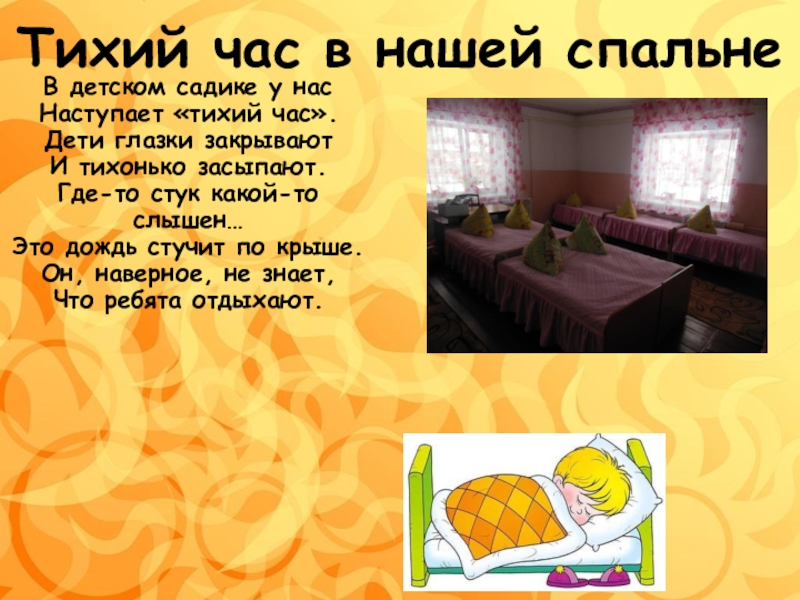 Тихий час в нашей спальне

В детском садике у нас
Наступает «тихий час».
Дети глазки закрывают
И тихонько засыпают.
Где-то стук какой-то слышен…
Это дождь стучит по крыше.
Он, наверное, не знает,
Что ребята отдыхают.